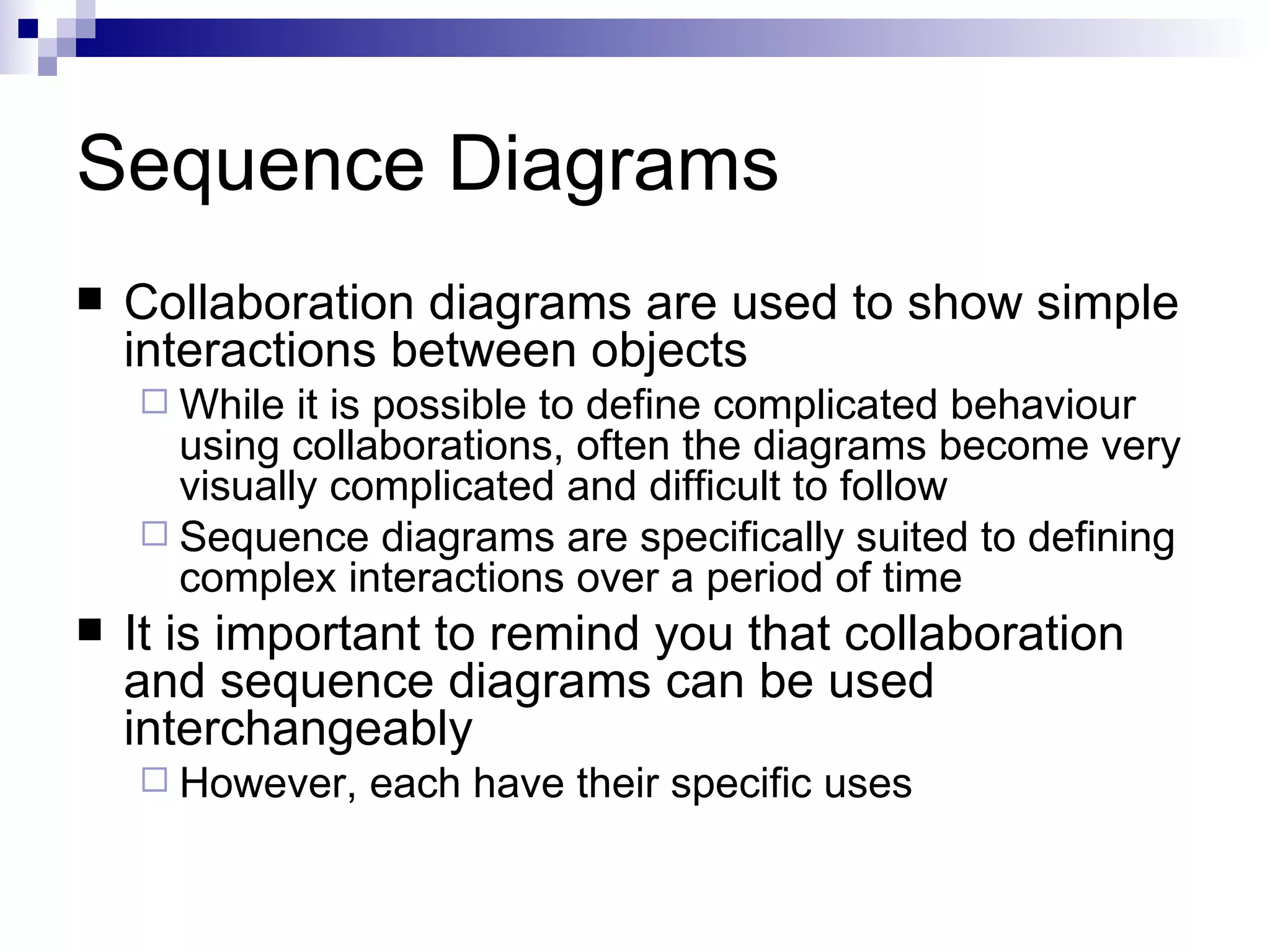 Sequence Diagrams

■ Collaboration diagrams are used to show simple interactions between objects

□ While it is possible to define complicated behaviour using collaborations, often the diagrams become very visually complicated and difficult to follow

□ Sequence diagrams are specifically suited to defining complex interactions over a period of time

■ It is important to remind you that collaboration and sequence diagrams can be used interchangeably

□ However, each have their specific uses